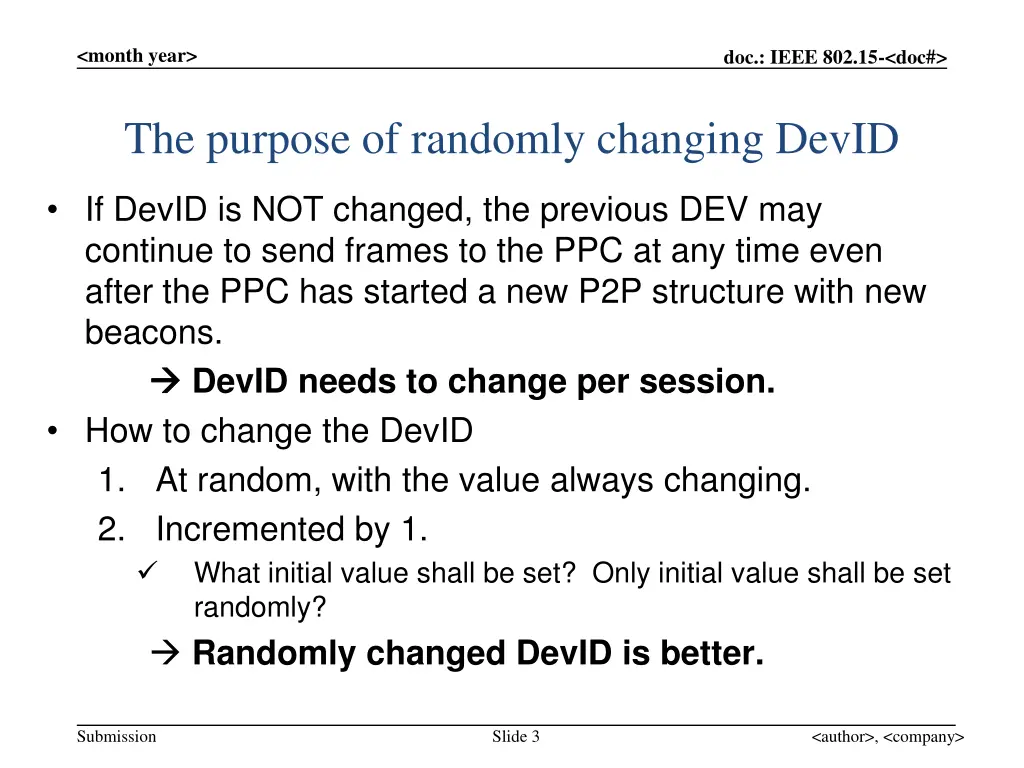 <month year>

doc.: IEEE 802.15-<doc#>

The purpose of randomly changing DevID

• If DevID is NOT changed, the previous DEV may continue to send frames to the PPC at any time even after the PPC has started a new P2P structure with new beacons.

→ DevID needs to change per session.

• How to change the DevID

1. At random, with the value always changing.

2. Incremented by 1.

✓ What initial value shall be set? Only initial value shall be set randomly?

→ Randomly changed DevID is better.

Submission

Slide 3

<author>, <company>